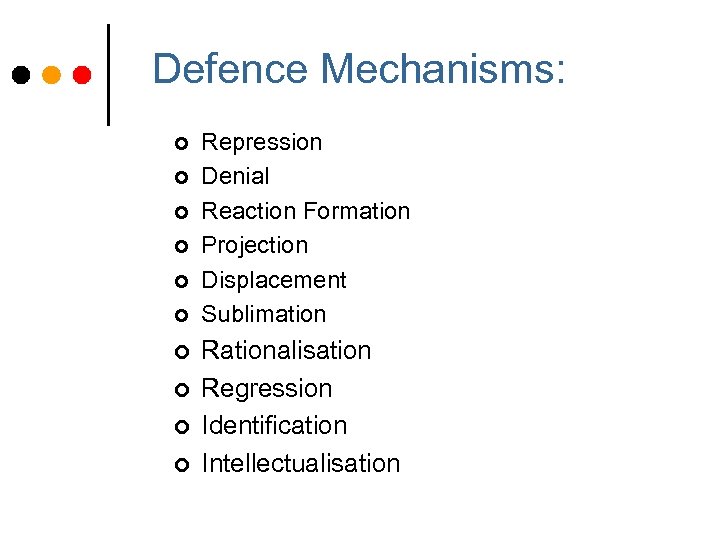 Defence Mechanisms:

- Repression
- Denial
- Reaction Formation
- Projection
- Displacement
- Sublimation
- Rationalisation
- Regression
- Identification
- Intellectualisation